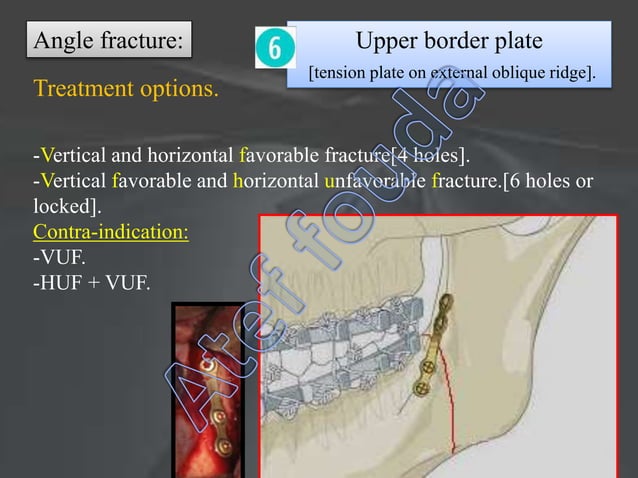 Angle fracture:

6

Upper border plate

[tension plate on external oblique ridge].

Treatment options.

-Vertical and horizontal favorable fracture[4 holes].
-Vertical favorable and horizontal unfavorable fracture.[6 holes or locked].

Contra-indication:
-VUF.
-HUF + VUF.

Atef fouda